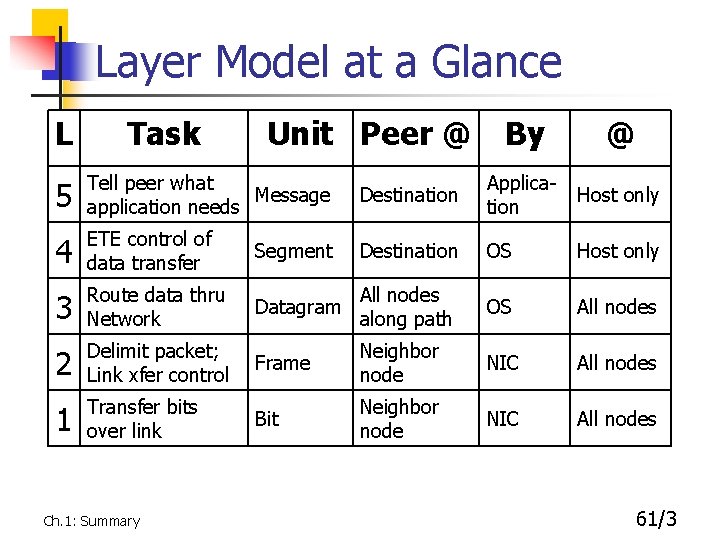 Layer Model at a Glance

| L | Task | Unit | Peer @ | By | @ |
|---|---|---|---|---|---|
| 5 | Tell peer what application needs | Message | Destination | Application | Host only |
| 4 | ETE control of data transfer | Segment | Destination | OS | Host only |
| 3 | Route data thru Network | Datagram | All nodes along path | OS | All nodes |
| 2 | Delimit packet; Link xfer control | Frame | Neighbor node | NIC | All nodes |
| 1 | Transfer bits over link | Bit | Neighbor node | NIC | All nodes |

Ch.1: Summary

61/3